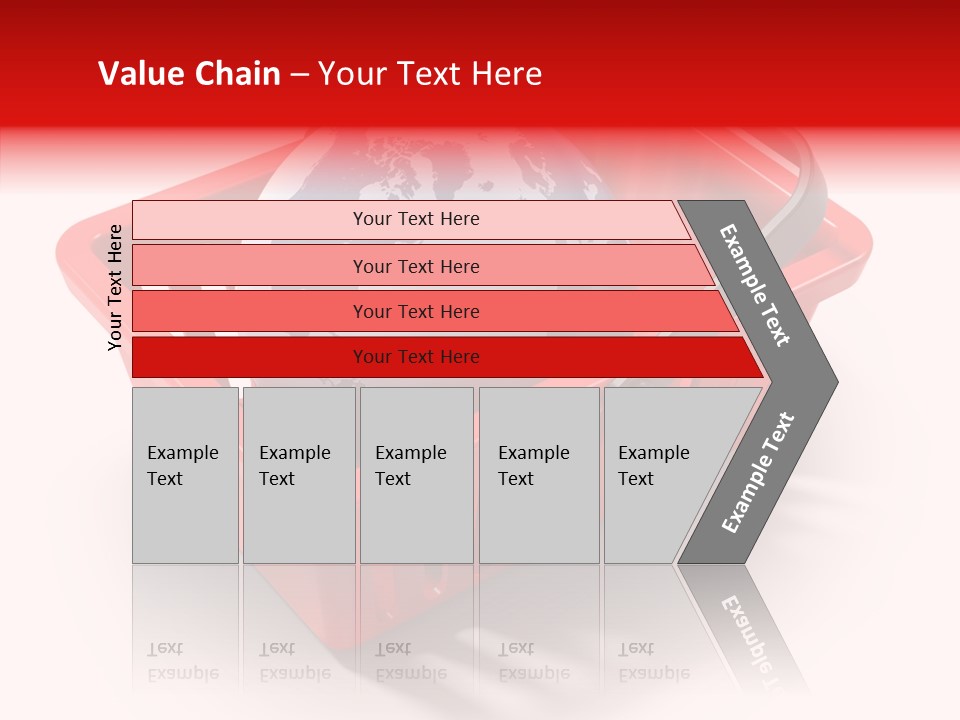 Value Chain – Your Text Here

Your Text Here

Your Text Here

Your Text Here

Your Text Here

Your Text Here

Example Text

Example Text

Example Text

Example Text

Example Text

Example Text

Example Text